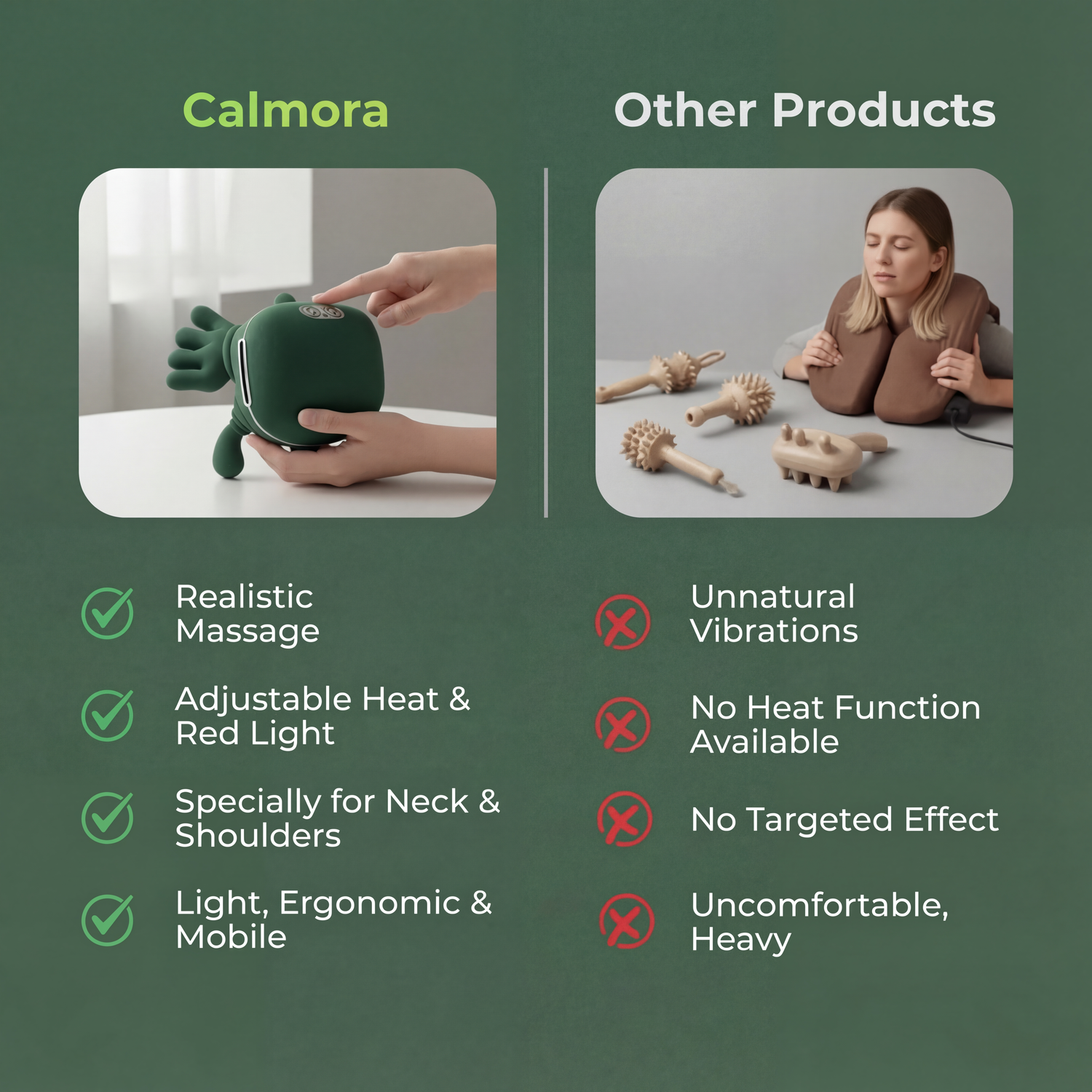 Calmora

Realistic Massage

Adjustable Heat & Red Light

Specially for Neck & Shoulders

Light, Ergonomic & Mobile

Other Products

Unnatural Vibrations

No Heat Function Available

No Targeted Effect

Uncomfortable, Heavy